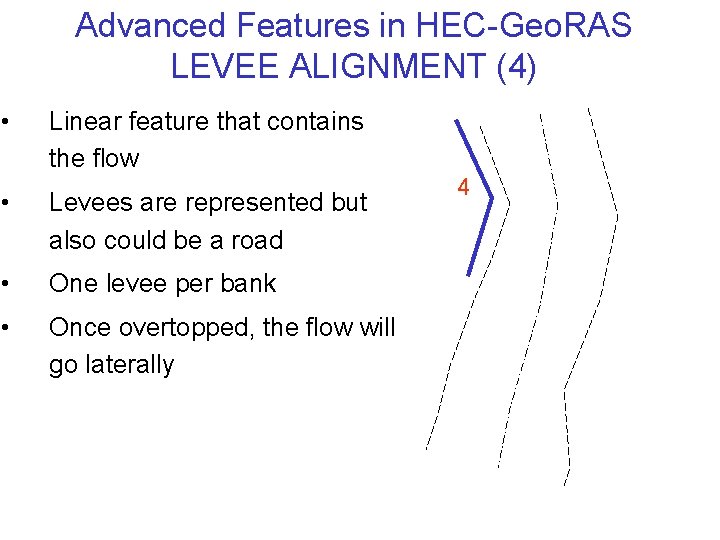 Advanced Features in HEC-GeoRAS
LEVEE ALIGNMENT (4)

• Linear feature that contains the flow

• Levees are represented but also could be a road

• One levee per bank

• Once overtopped, the flow will go laterally

4